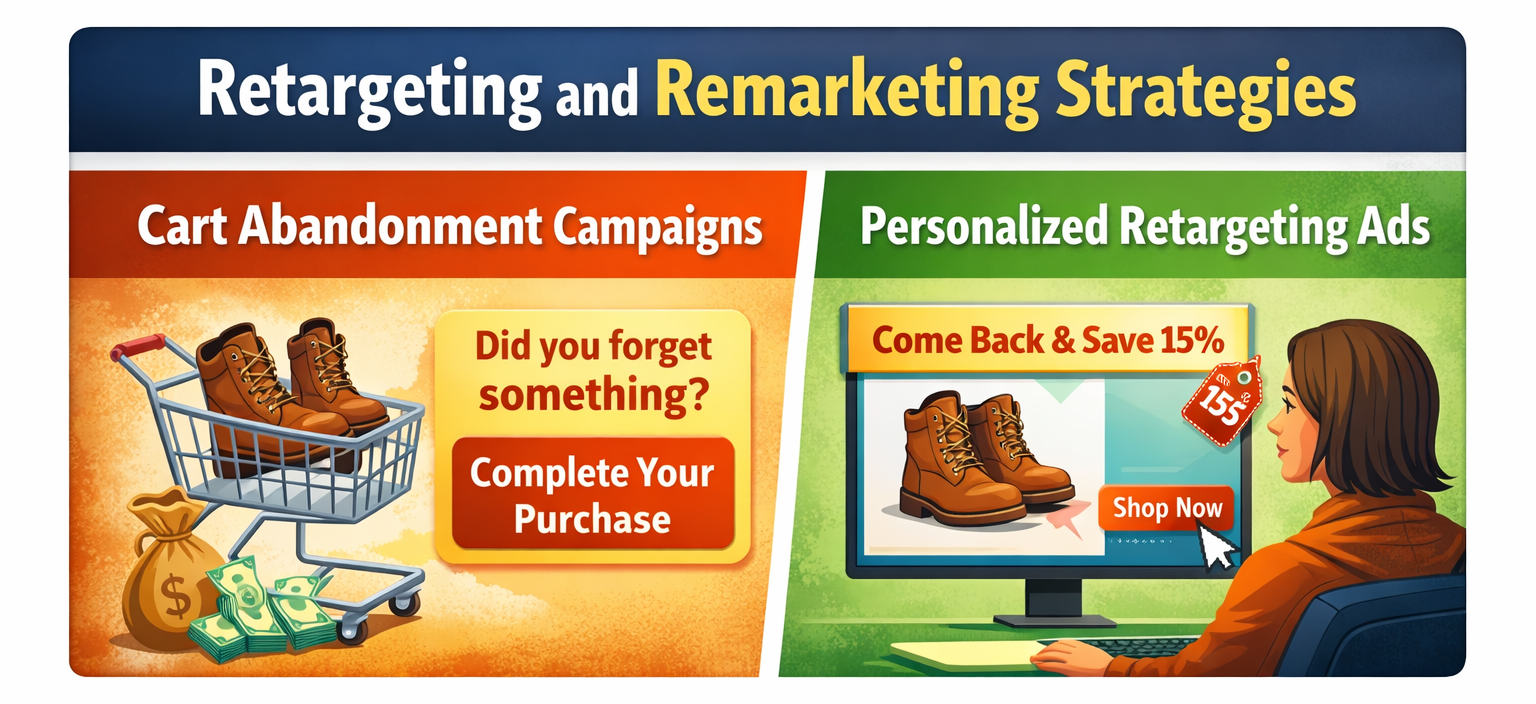 Retargeting and Remarketing Strategies

Cart Abandonment Campaigns

Did you forget something?

Complete Your Purchase

$

Personalized Retargeting Ads

Come Back & Save 15%

155

Shop Now